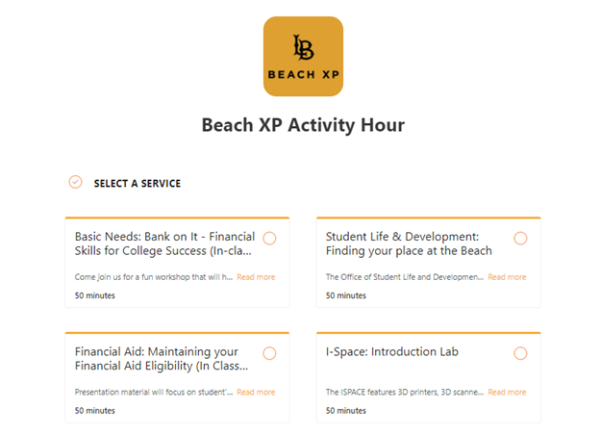 LB
BEACH XP

Beach XP Activity Hour

SELECT A SERVICE

Basic Needs: Bank on It - Financial Skills for College Success (In-cla...

Come join us for a fun workshop that will h... Read more

50 minutes

Student Life & Development: Finding your place at the Beach

The Office of Student Life and Developmen... Read more

50 minutes

Financial Aid: Maintaining your Financial Aid Eligibility (In Class...

Presentation material will focus on student'... Read more

50 minutes

I-Space: Introduction Lab

The ISPACE features 3D printers, 3D scanne... Read more

50 minutes